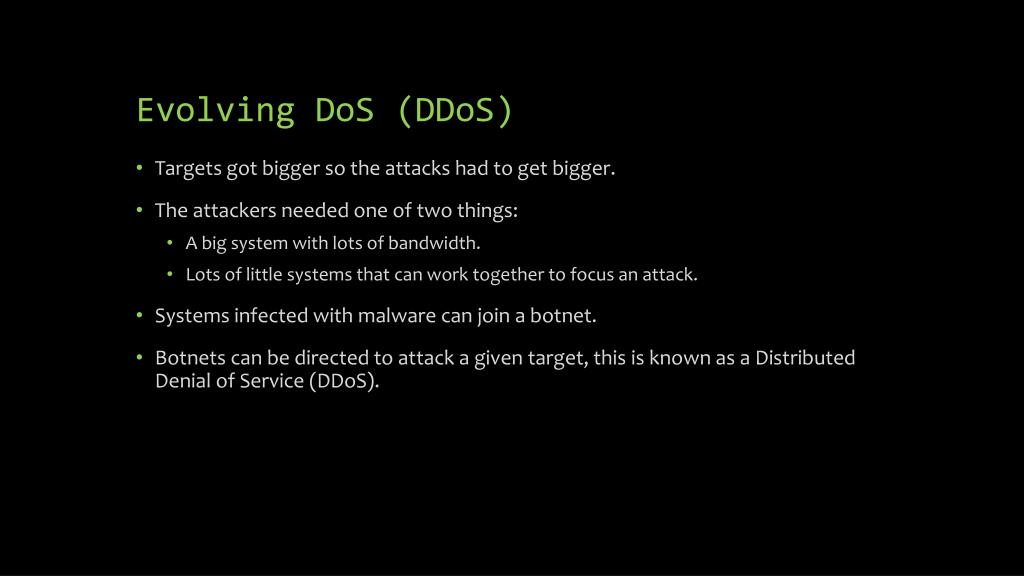 Evolving DoS (DDoS)

• Targets got bigger so the attacks had to get bigger.

• The attackers needed one of two things:
  • A big system with lots of bandwidth.
  • Lots of little systems that can work together to focus an attack.

• Systems infected with malware can join a botnet.

• Botnets can be directed to attack a given target, this is known as a Distributed Denial of Service (DDoS).